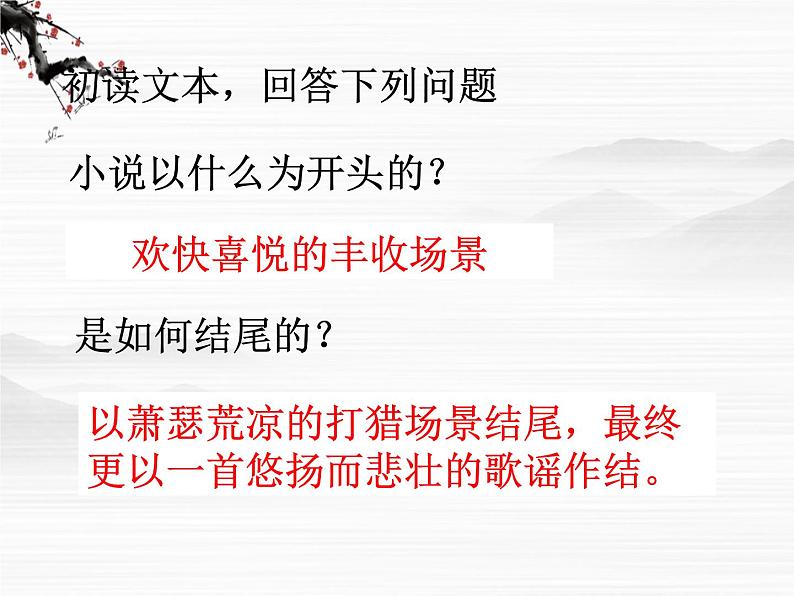 初读文本，回答下列问题

小说以什么为开头的？

欢快喜悦的丰收场景

是如何结尾的？

以萧瑟荒凉的打猎场景结尾，最终更以一首悠扬而悲壮的歌谣作结。